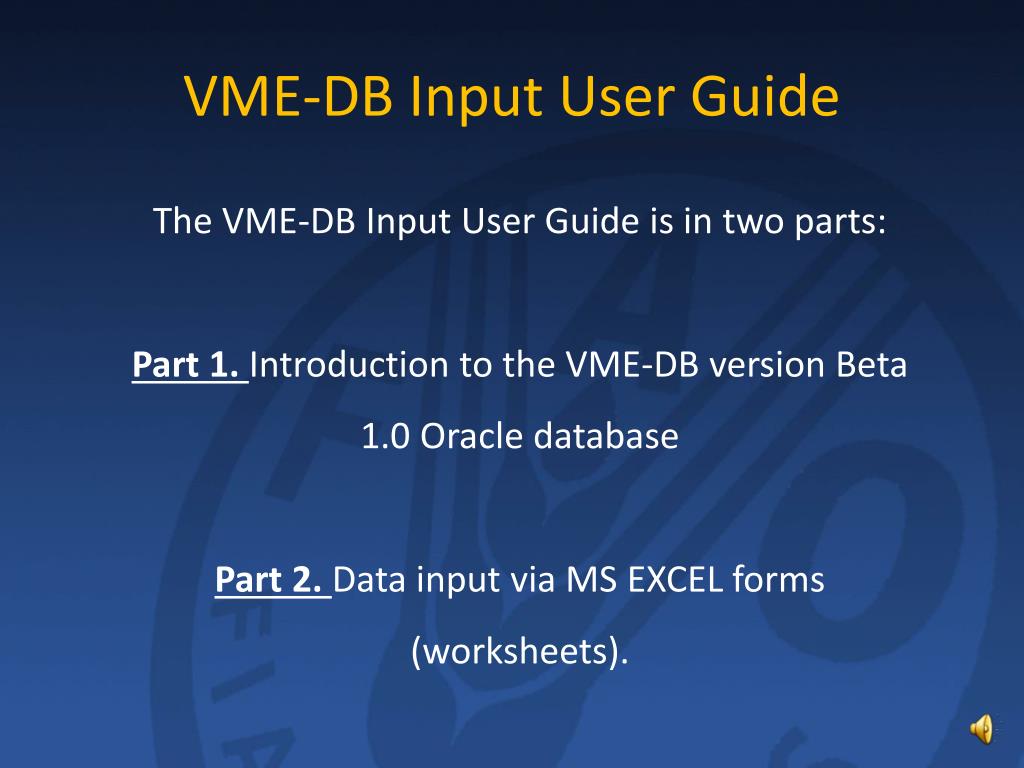 VME-DB Input User Guide

The VME-DB Input User Guide is in two parts:

Part 1. Introduction to the VME-DB version Beta 1.0 Oracle database

Part 2. Data input via MS EXCEL forms (worksheets).